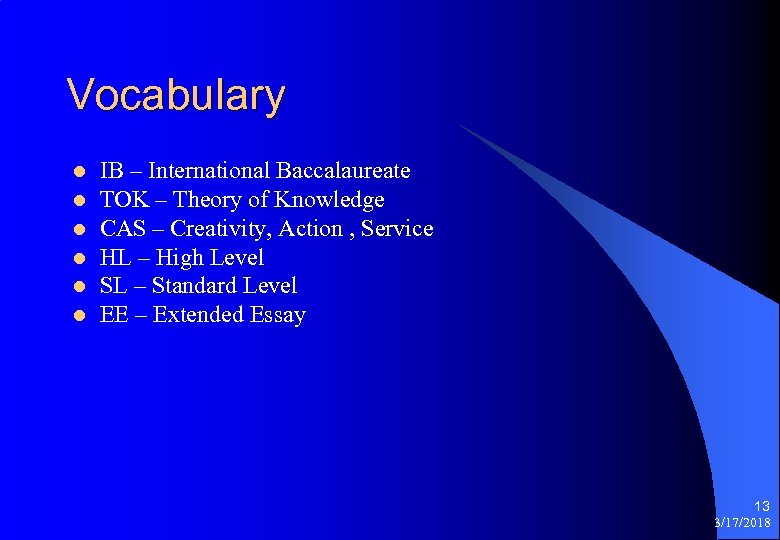 Vocabulary

- IB – International Baccalaureate
- TOK – Theory of Knowledge
- CAS – Creativity, Action , Service
- HL – High Level
- SL – Standard Level
- EE – Extended Essay

13
3/17/2018